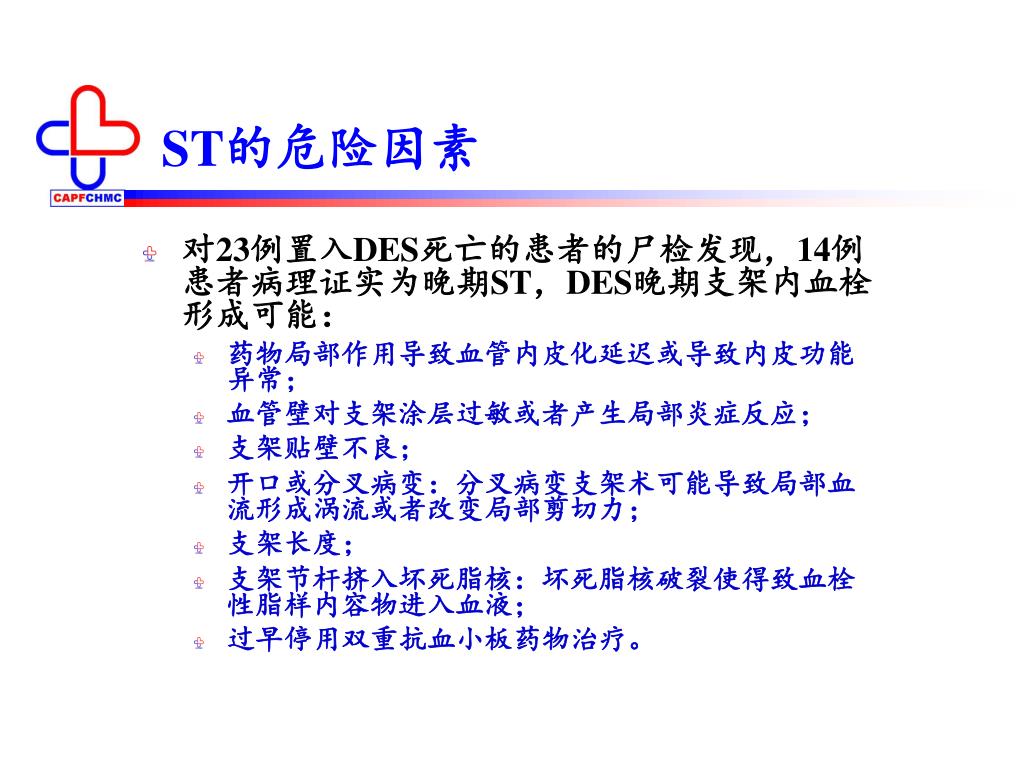 CAPFCHMC

ST的危险因素

对23例置入DES死亡的患者的尸检发现，14例患者病理证实为晚期ST，DES晚期支架内血栓形成可能：

药物局部作用导致血管内皮化延迟或导致内皮功能异常；

血管壁对支架涂层过敏或者产生局部炎症反应；

支架贴壁不良；

开口或分叉病变：分叉病变支架术可能导致局部血流形成涡流或者改变局部剪切力；

支架长度；

支架节杆挤入坏死脂核：坏死脂核破裂使得致血栓性脂样内容物进入血液；

过早停用双重抗血小板药物治疗。